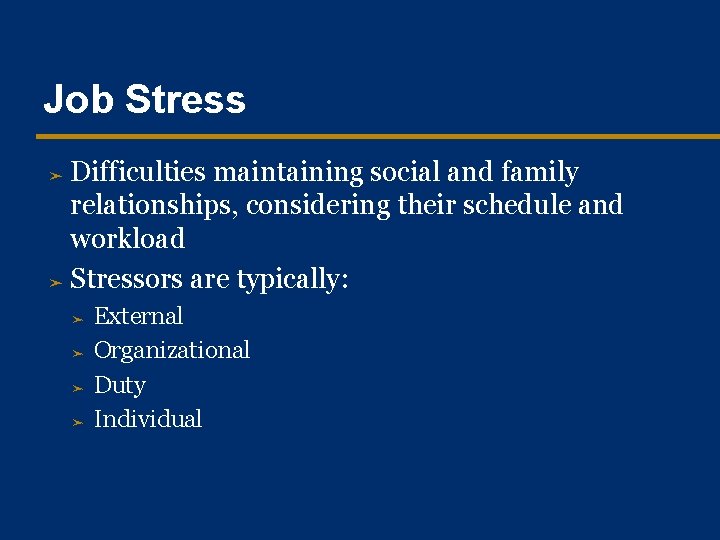 Job Stress

➢ Difficulties maintaining social and family relationships, considering their schedule and workload
➢ Stressors are typically:
➢ External
➢ Organizational
➢ Duty
➢ Individual